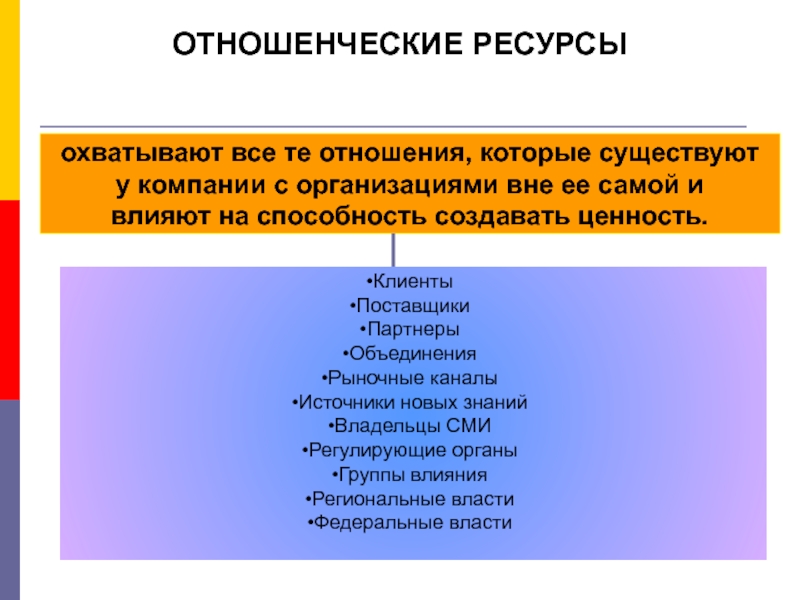 ОТНОШЕНЧЕСКИЕ РЕСУРСЫ

охватывают все те отношения, которые существуют у компании с организациями вне ее самой и влияют на способность создавать ценность.

•Клиенты
•Поставщики
•Партнеры
•Объединения
•Рыночные каналы
•Источники новых знаний
•Владельцы СМИ
•Регулирующие органы
•Группы влияния
•Региональные власти
•Федеральные власти